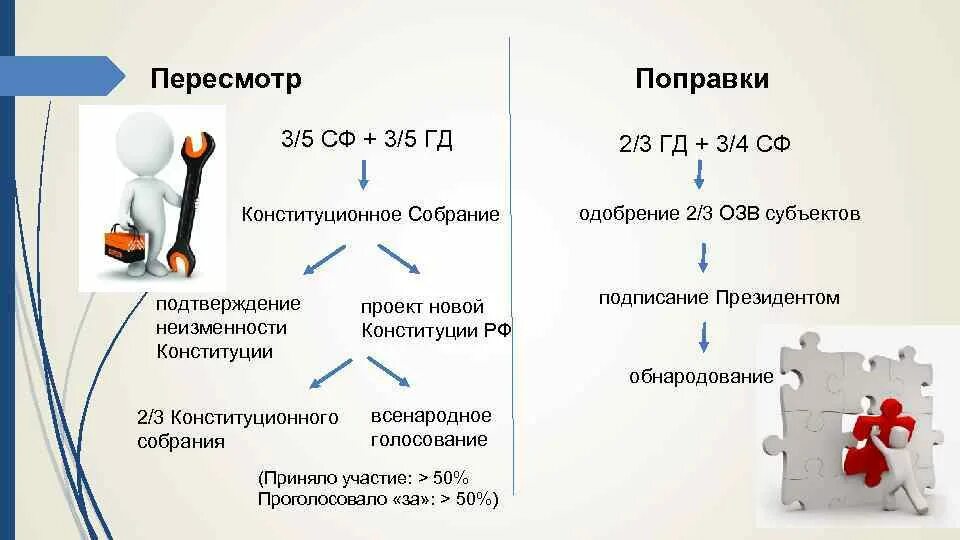 Пересмотр

3/5 СФ + 3/5 ГД

Конституционное Собрание

подтверждение неизменности Конституции

проект новой Конституции РФ

2/3 Конституционного собрания

всенародное голосование

(Приняло участие: > 50%
Проголосовало «за»: > 50%)

Поправки

2/3 ГД + 3/4 СФ

одобрение 2/3 ОЗВ субъектов

подписание Президентом

обнародование